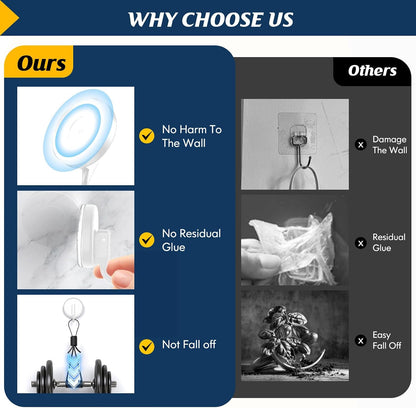 WHY CHOOSE US

Ours

No Harm To The Wall

No Residual Glue

Not Fall off

Others

Damage The Wall

Residual Glue

Easy Fall Off